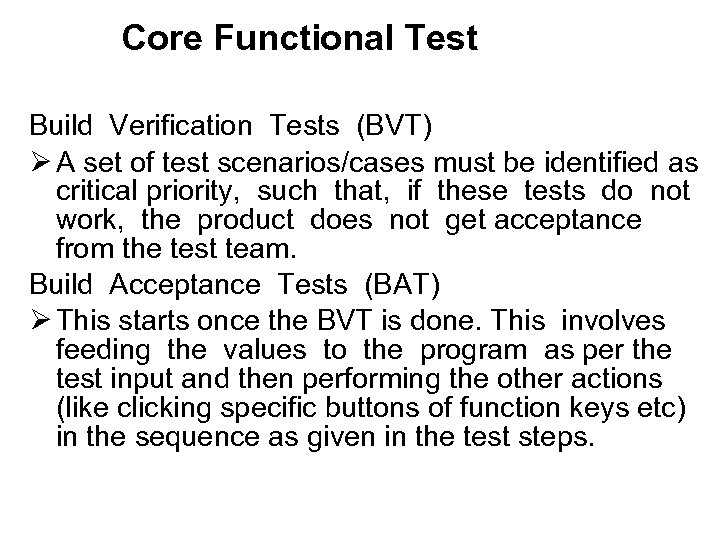 Core Functional Test

Build Verification Tests (BVT)

➢ A set of test scenarios/cases must be identified as critical priority, such that, if these tests do not work, the product does not get acceptance from the test team.

Build Acceptance Tests (BAT)

➢ This starts once the BVT is done. This involves feeding the values to the program as per the test input and then performing the other actions (like clicking specific buttons of function keys etc) in the sequence as given in the test steps.